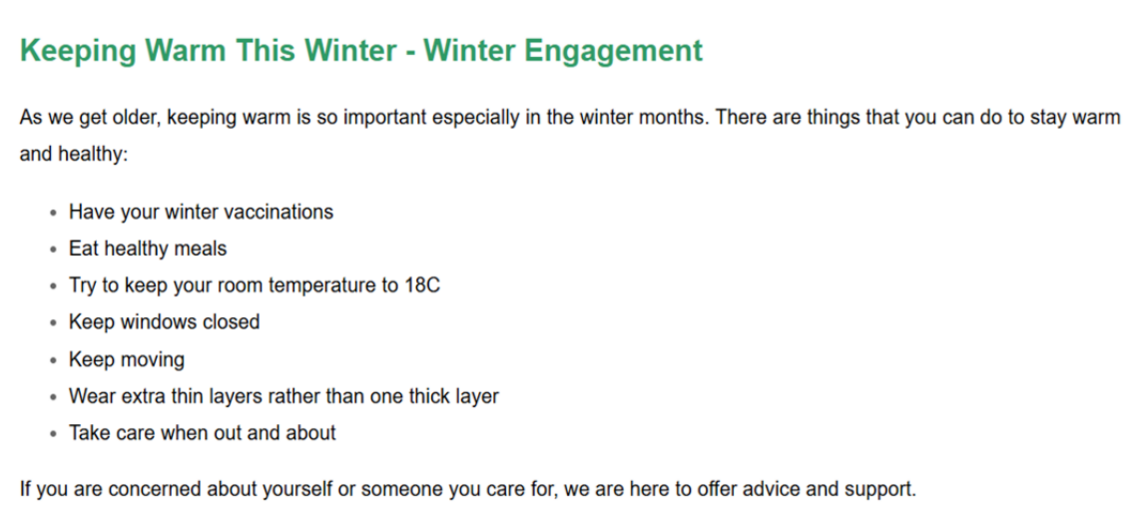 Keeping Warm This Winter - Winter Engagement

As we get older, keeping warm is so important especially in the winter months. There are things that you can do to stay warm and healthy:

- Have your winter vaccinations
- Eat healthy meals
- Try to keep your room temperature to 18C
- Keep windows closed
- Keep moving
- Wear extra thin layers rather than one thick layer
- Take care when out and about

If you are concerned about yourself or someone you care for, we are here to offer advice and support.